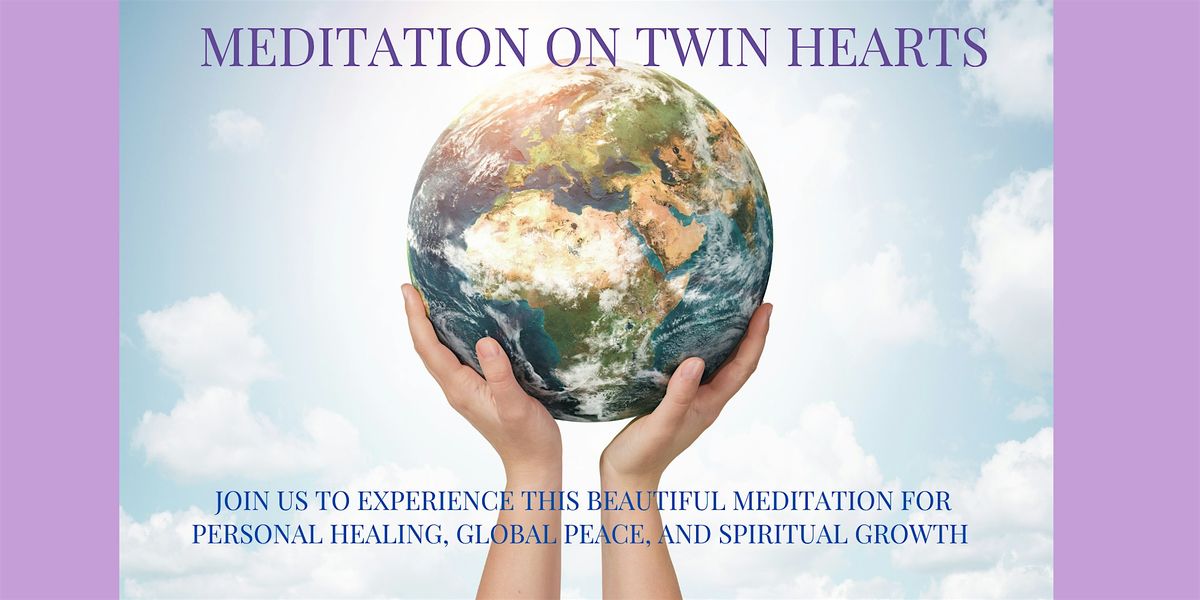 MEDITATION ON TWIN HEARTS

JOIN US TO EXPERIENCE THIS BEAUTIFUL MEDITATION FOR PERSONAL HEALING, GLOBAL PEACE, AND SPIRITUAL GROWTH